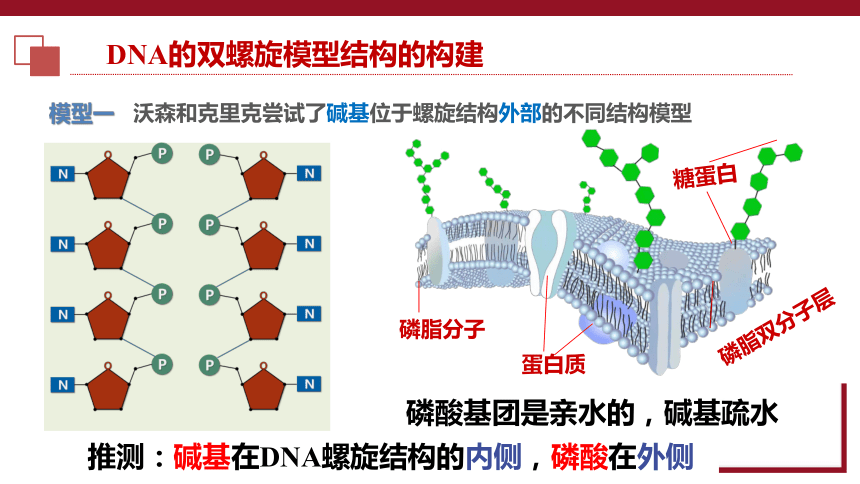 DNA的双螺旋模型结构的构建

模型一 沃森和克里克尝试了碱基位于螺旋结构外部的不同结构模型

N P P N
N P P N
N P P N
N P P N

糖蛋白

磷脂分子

蛋白质

磷脂双分子层

磷酸基团是亲水的，碱基疏水

推测：碱基在DNA螺旋结构的内侧，磷酸在外侧